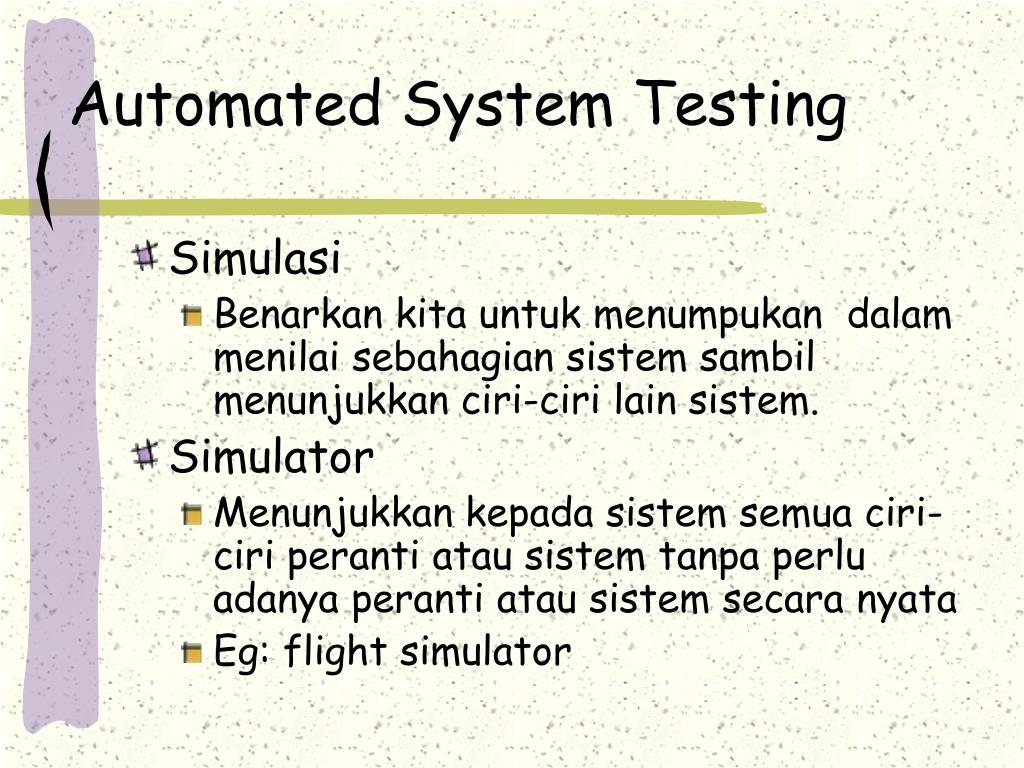 Automated System Testing

Simulasi

Benarkan kita untuk menumpukan dalam menilai sebahagian sistem sambil menunjukkan ciri-ciri lain sistem.

Simulator

Menunjukkan kepada sistem semua ciri-ciri peranti atau sistem tanpa perlu adanya peranti atau sistem secara nyata

Eg: flight simulator